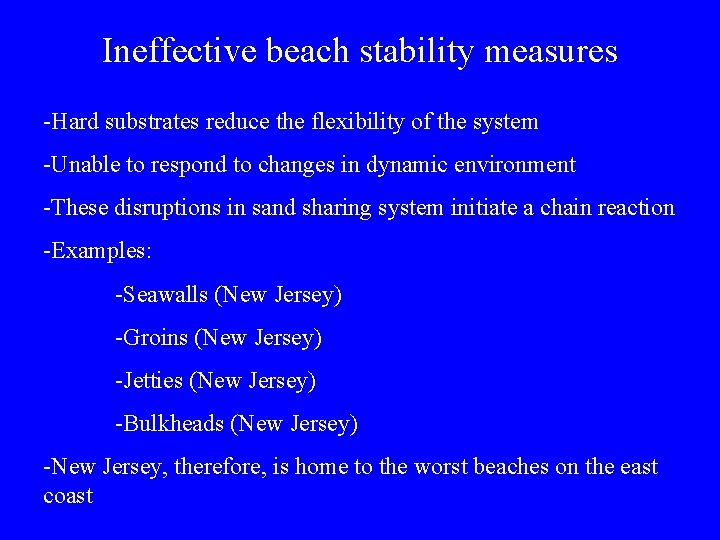 Ineffective beach stability measures

-Hard substrates reduce the flexibility of the system

-Unable to respond to changes in dynamic environment

-These disruptions in sand sharing system initiate a chain reaction

-Examples:

-Seawalls (New Jersey)

-Groins (New Jersey)

-Jetties (New Jersey)

-Bulkheads (New Jersey)

-New Jersey, therefore, is home to the worst beaches on the east coast